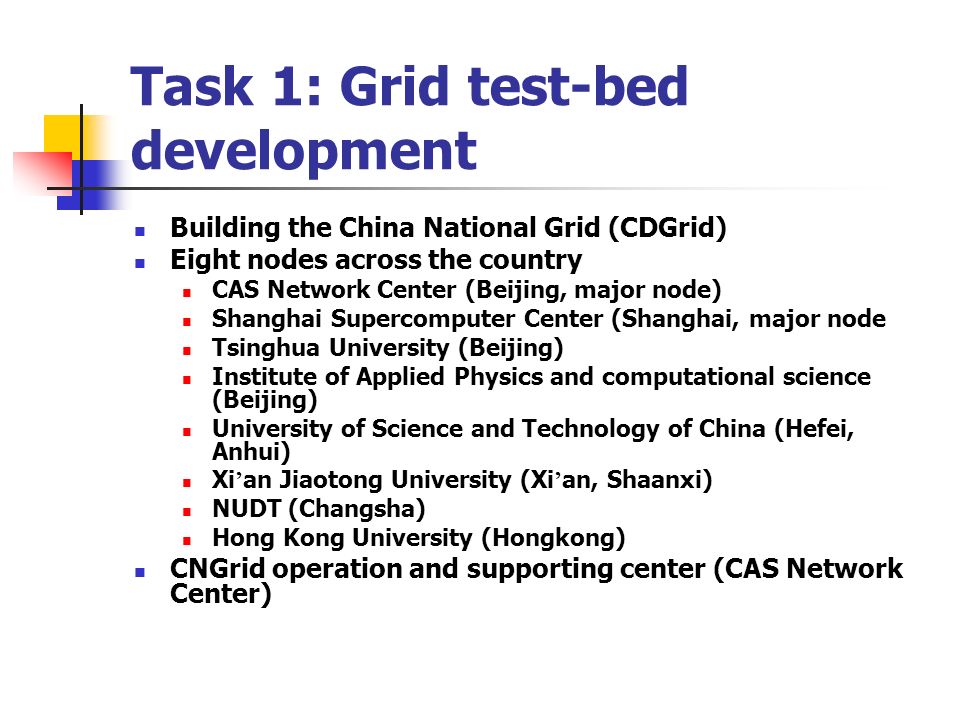 Task 1: Grid test-bed development

- Building the China National Grid (CDGrid)
- Eight nodes across the country
  - CAS Network Center (Beijing, major node)
  - Shanghai Supercomputer Center (Shanghai, major node
  - Tsinghua University (Beijing)
  - Institute of Applied Physics and computational science (Beijing)
  - University of Science and Technology of China (Hefei, Anhui)
  - Xi’an Jiaotong University (Xi’an, Shaanxi)
  - NUDT (Changsha)
  - Hong Kong University (Hongkong)
- CNGrid operation and supporting center (CAS Network Center)